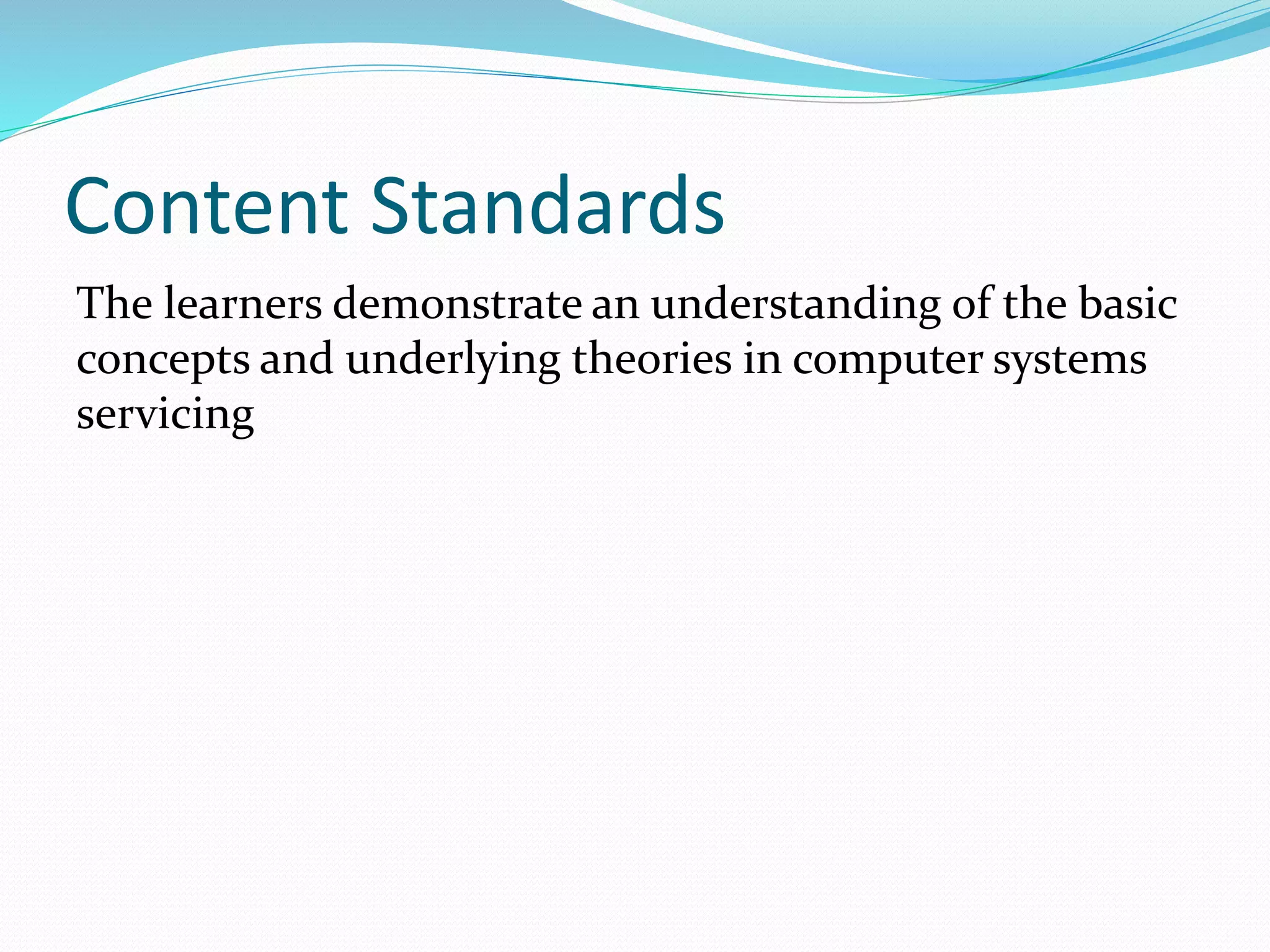 Content Standards

The learners demonstrate an understanding of the basic concepts and underlying theories in computer systems servicing